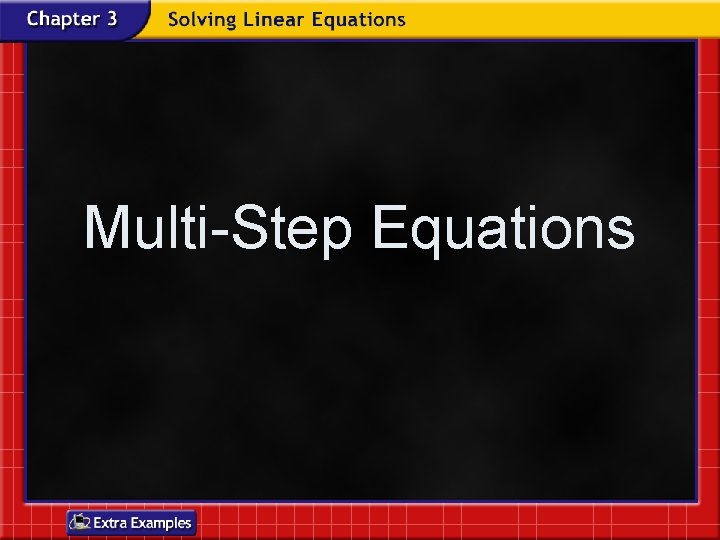 Chapter 3 Solving Linear Equations

Multi-Step Equations

Extra Examples